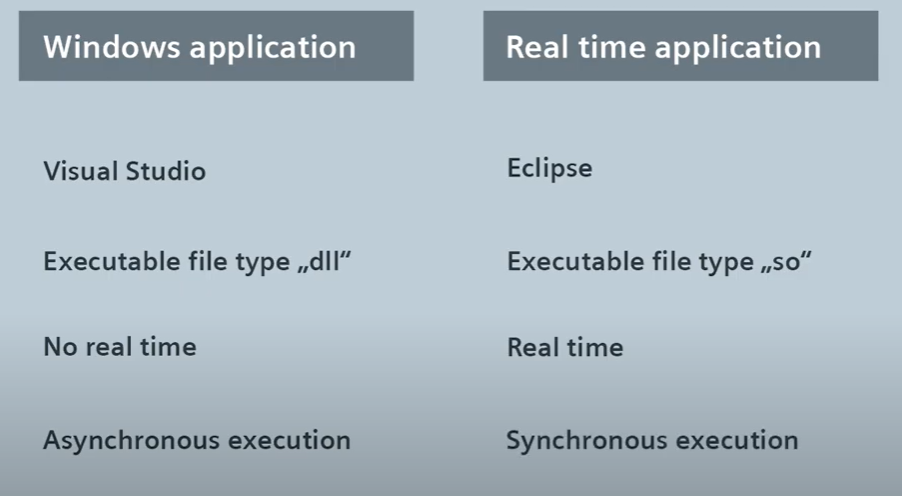 Windows application

Visual Studio

Executable file type „dll“

No real time

Asynchronous execution

Real time application

Eclipse

Executable file type „so“

Real time

Synchronous execution